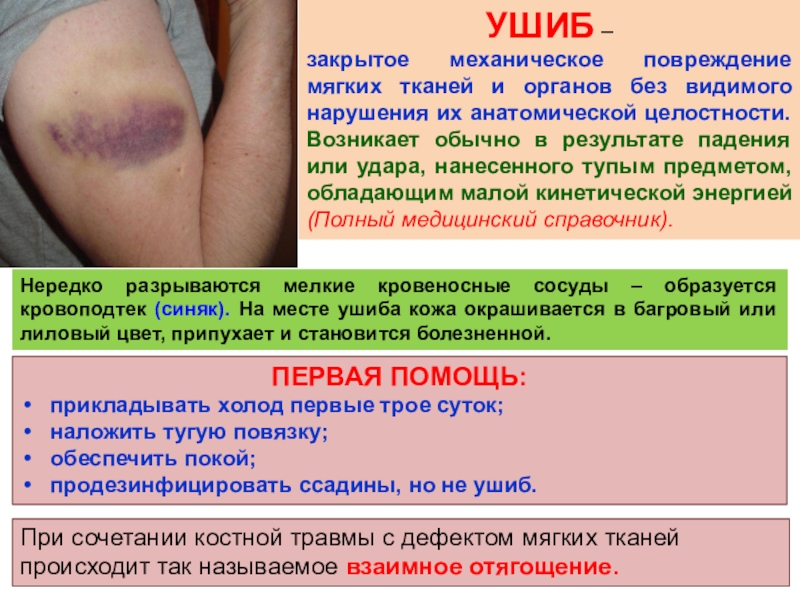 УШИБ –

закрытое механическое повреждение мягких тканей и органов без видимого нарушения их анатомической целостности. Возникает обычно в результате падения или удара, нанесенного тупым предметом, обладающим малой кинетической энергией (Полный медицинский справочник).

Нередко разрываются мелкие кровеносные сосуды – образуется кровоподтек (синяк). На месте ушиба кожа окрашивается в багровый или лиловый цвет, припухает и становится болезненной.

ПЕРВАЯ ПОМОЩЬ:

• прикладывать холод первые трое суток;
• наложить тугую повязку;
• обеспечить покой;
• продезинфицировать ссадины, но не ушиб.

При сочетании костной травмы с дефектом мягких тканей происходит так называемое взаимное отягощение.